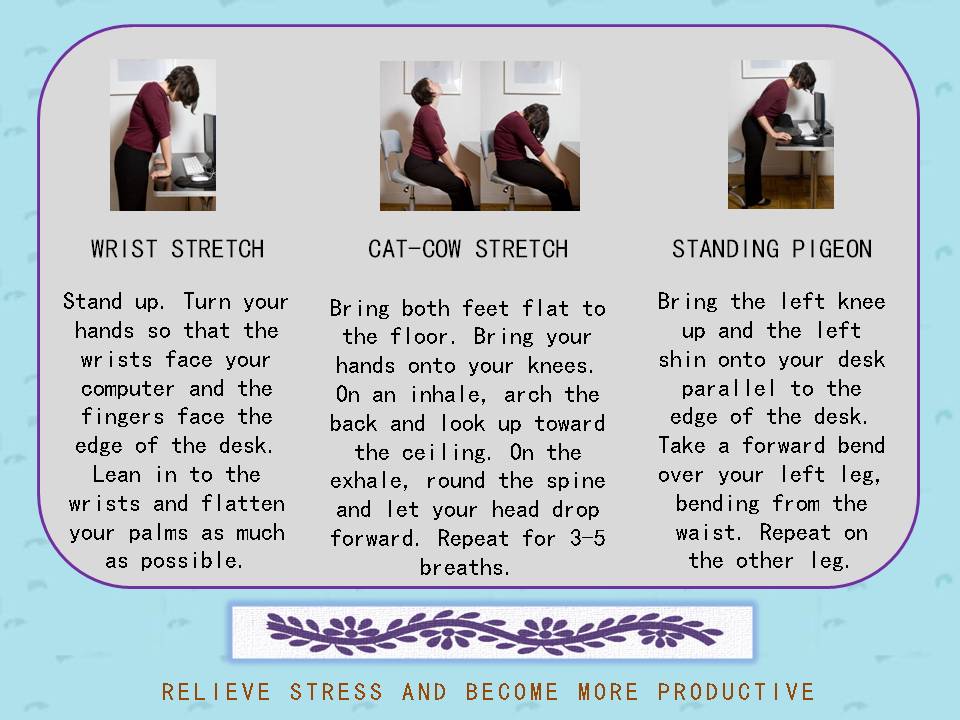 WRIST STRETCH

Stand up. Turn your hands so that the wrists face your computer and the fingers face the edge of the desk. Lean in to the wrists and flatten your palms as much as possible.

CAT-COW STRETCH

Bring both feet flat to the floor. Bring your hands onto your knees. On an inhale, arch the back and look up toward the ceiling. On the exhale, round the spine and let your head drop forward. Repeat for 3-5 breaths.

STANDING PIGEON

Bring the left knee up and the left shin onto your desk parallel to the edge of the desk. Take a forward bend over your left leg, bending from the waist. Repeat on the other leg.

RELIEVE STRESS AND BECOME MORE PRODUCTIVE